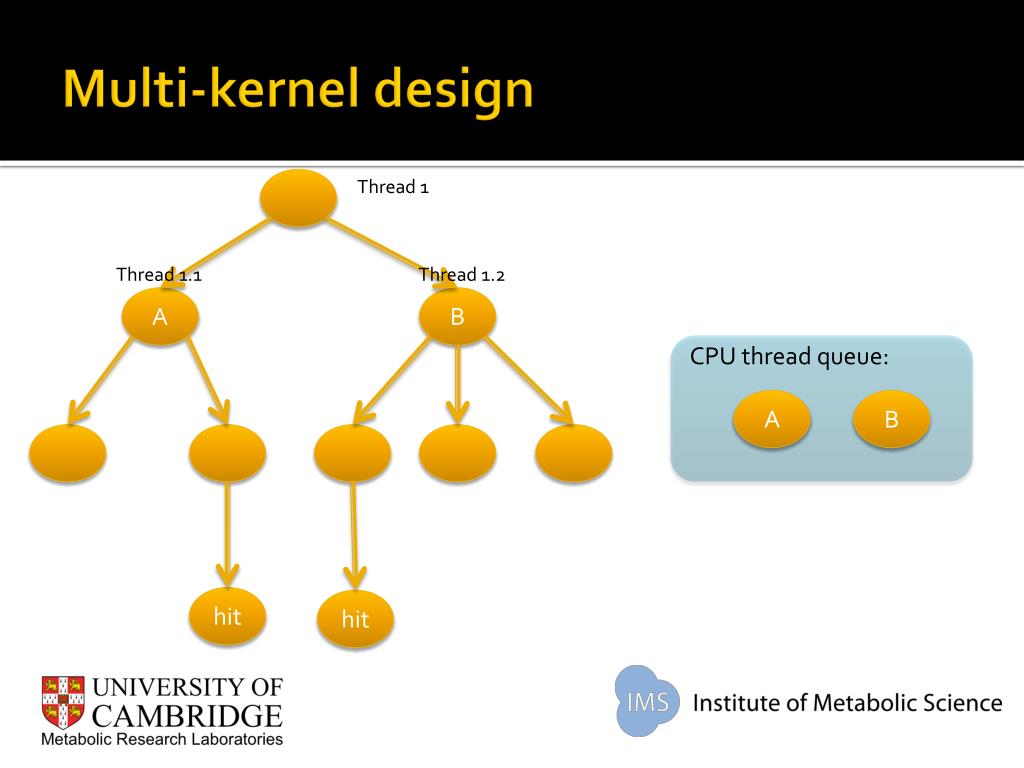 Multi-kernel design

Thread 1

Thread 1.1

Thread 1.2

A

B

hit

hit

CPU thread queue:

A

B

UNIVERSITY OF CAMBRIDGE
Metabolic Research Laboratories

IMS

Institute of Metabolic Science